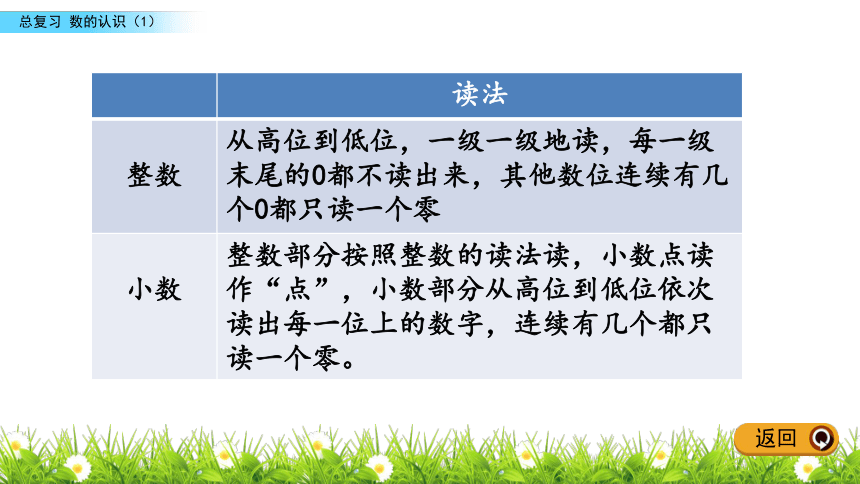 总复习 数的认识（1）

| | 读法 |
|---|---|
| 整数 | 从高位到低位，一级一级地读，每一级末尾的0都不读出来，其他数位连续有几个0都只读一个零 |
| 小数 | 整数部分按照整数的读法读，小数点读作“点”，小数部分从高位到低位依次读出每一位上的数字，连续有几个都只读一个零。 |

返回